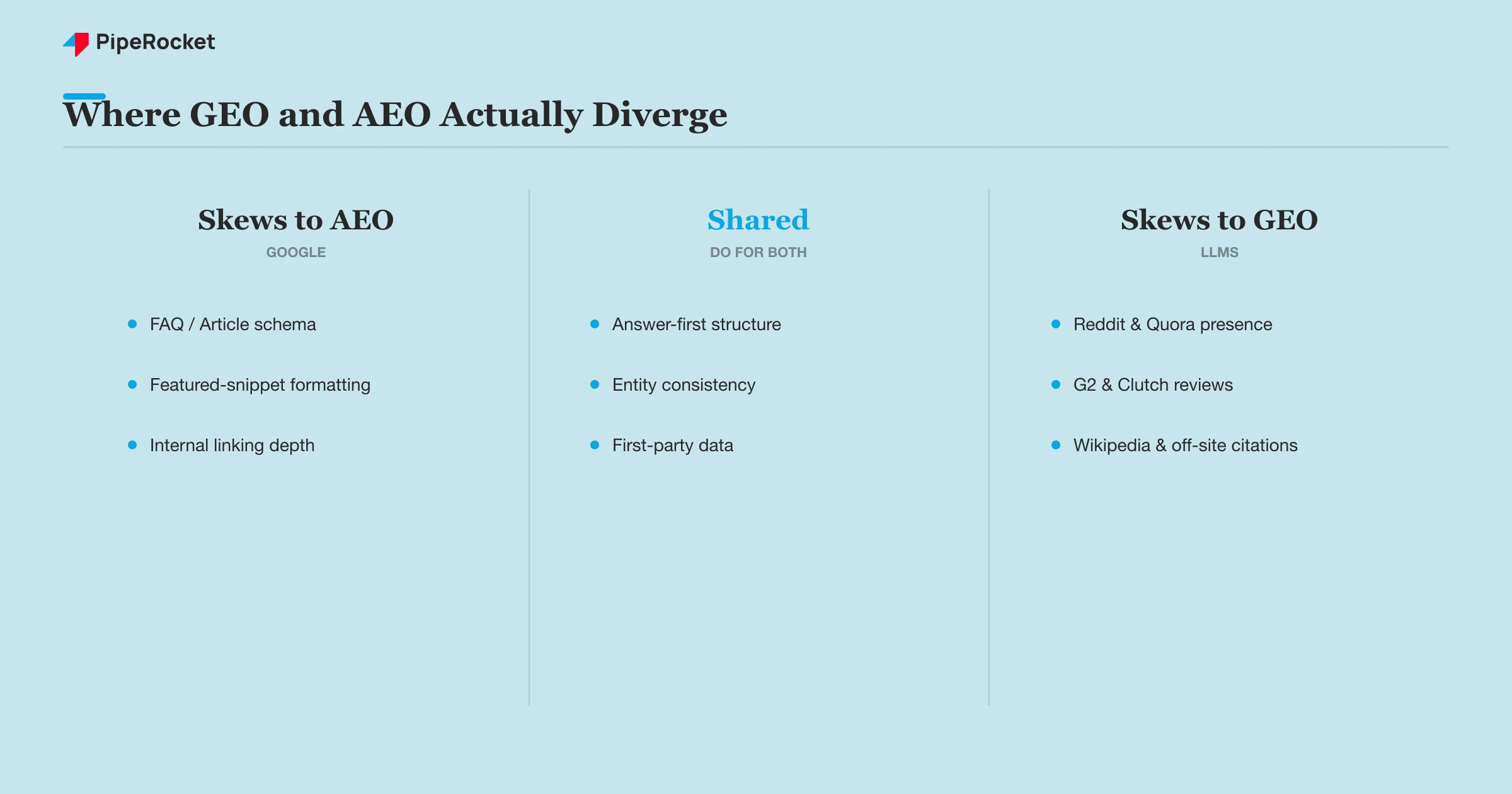 PipeRocket

Where GEO and AEO Actually Diverge

Skews to AEO
GOOGLE

- FAQ / Article schema
- Featured-snippet formatting
- Internal linking depth

Shared
DO FOR BOTH

- Answer-first structure
- Entity consistency
- First-party data

Skews to GEO
LLMS

- Reddit & Quora presence
- G2 & Clutch reviews
- Wikipedia & off-site citations